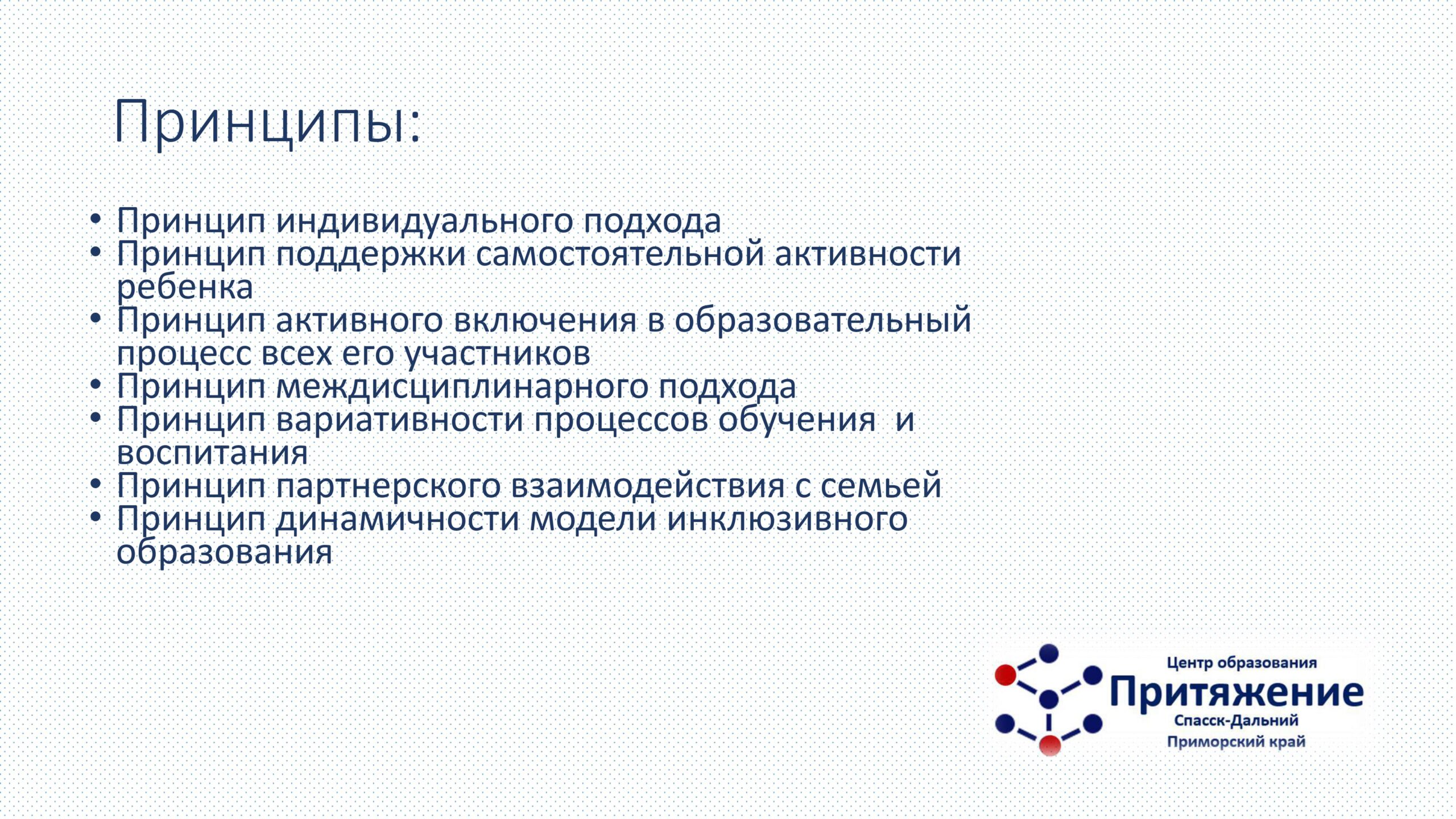 Принципы:

• Принцип индивидуального подхода
• Принцип поддержки самостоятельной активности ребенка
• Принцип активного включения в образовательный процесс всех его участников
• Принцип междисциплинарного подхода
• Принцип вариативности процессов обучения  и воспитания
• Принцип партнерского взаимодействия с семьей
• Принцип динамичности модели инклюзивного образования

Центр образования
Притяжение
Спасск-Дальний
Приморский край